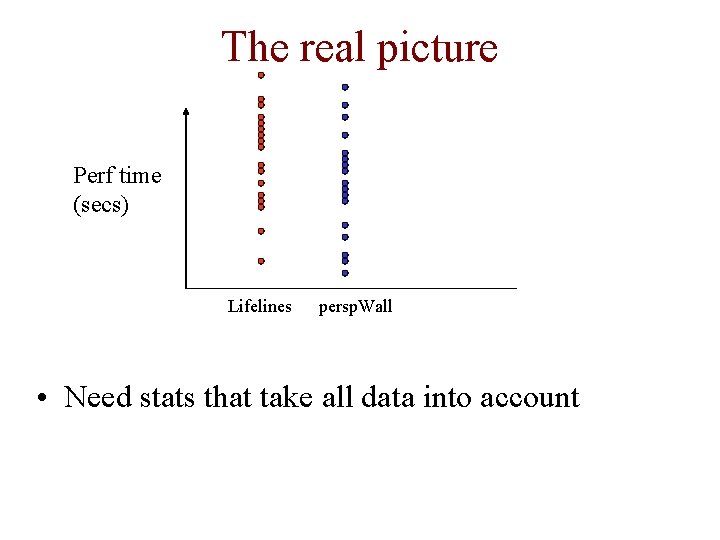 The real picture

Perf time (secs)

Lifelines perspWall

• Need stats that take all data into account